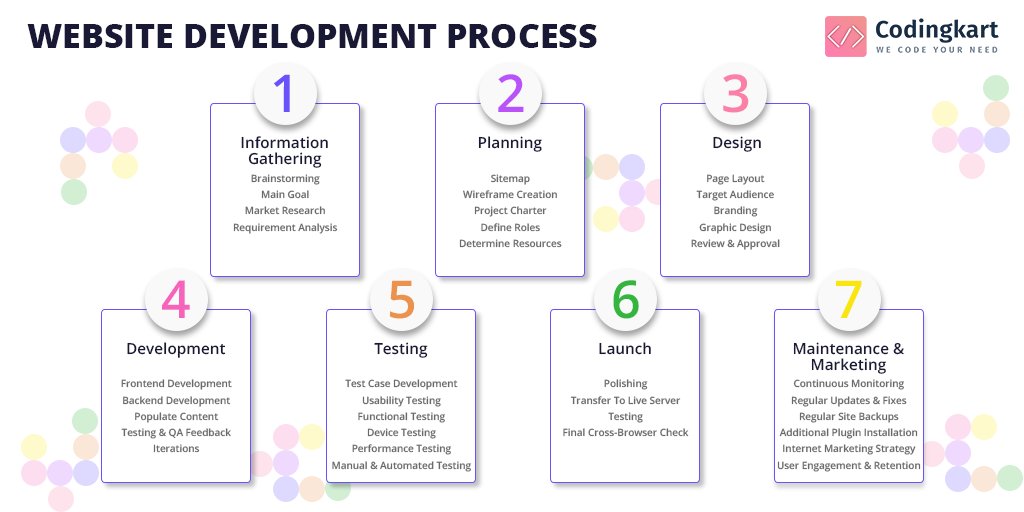 WEBSITE DEVELOPMENT PROCESS

Codingkart
WE CODE YOUR NEED

1
Information Gathering
Brainstorming
Main Goal
Market Research
Requirement Analysis

2
Planning
Sitemap
Wireframe Creation
Project Charter
Define Roles
Determine Resources

3
Design
Page Layout
Target Audience
Branding
Graphic Design
Review & Approval

4
Development
Frontend Development
Backend Development
Populate Content
Testing & QA Feedback
Iterations

5
Testing
Test Case Development
Usability Testing
Functional Testing
Device Testing
Performance Testing
Manual & Automated Testing

6
Launch
Polishing
Transfer To Live Server
Testing
Final Cross-Browser Check

7
Maintenance & Marketing
Continuous Monitoring
Regular Updates & Fixes
Regular Site Backups
Additional Plugin Installation
Internet Marketing Strategy
User Engagement & Retention